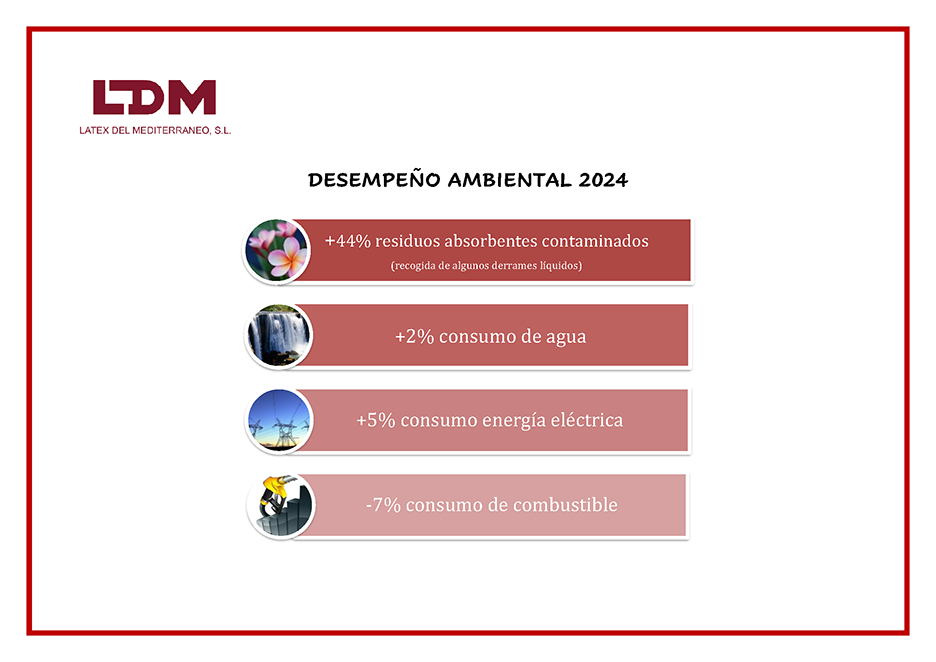 LDM
LATEX DEL MEDITERRANEO, S.L.

DESEMPEÑO AMBIENTAL 2024

+44% residuos absorbentes contaminados
(recogida de algunos derrames líquidos)

+2% consumo de agua

+5% consumo energía eléctrica

-7% consumo de combustible